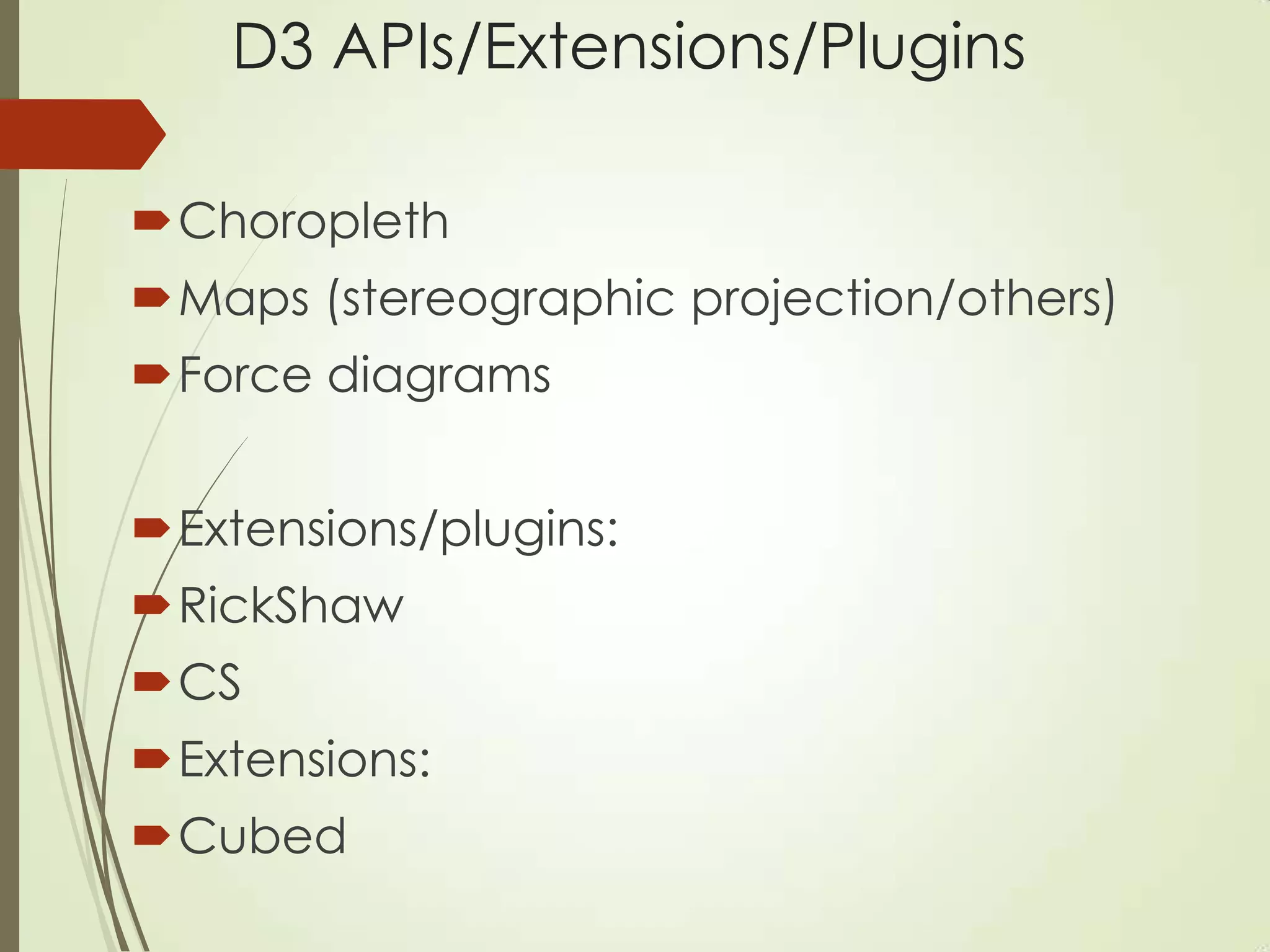 D3 APIs/Extensions/Plugins

Choropleth
Maps (stereographic projection/others)
Force diagrams

Extensions/plugins:
RickShaw
CS
Extensions:
Cubed